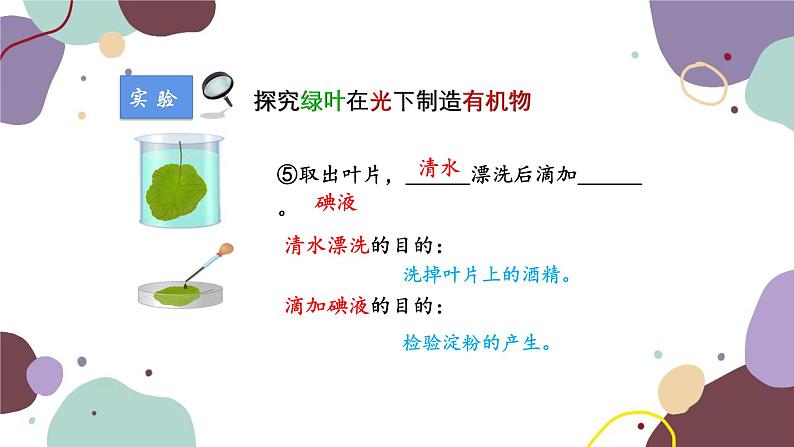 实验

探究绿叶在光下制造有机物

⑤取出叶片，清水漂洗后滴加碘液。

清水漂洗的目的：

洗掉叶片上的酒精。

滴加碘液的目的：

检验淀粉的产生。